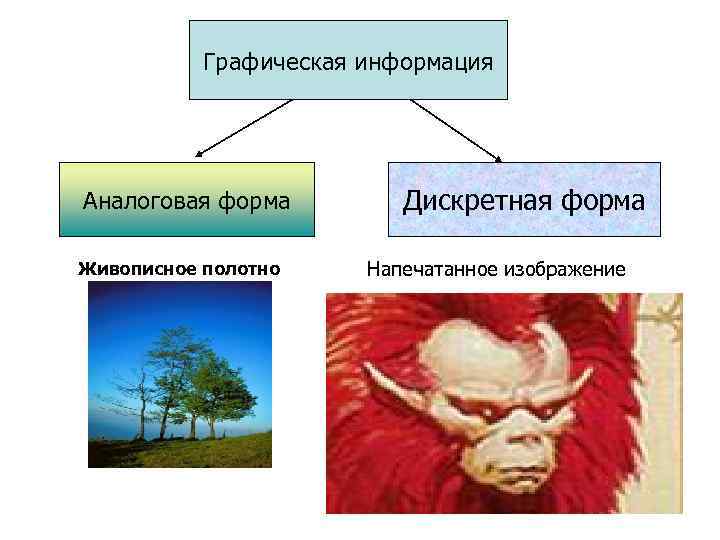 Графическая информация

Аналоговая форма

Дискретная форма

Живописное полотно

Напечатанное изображение